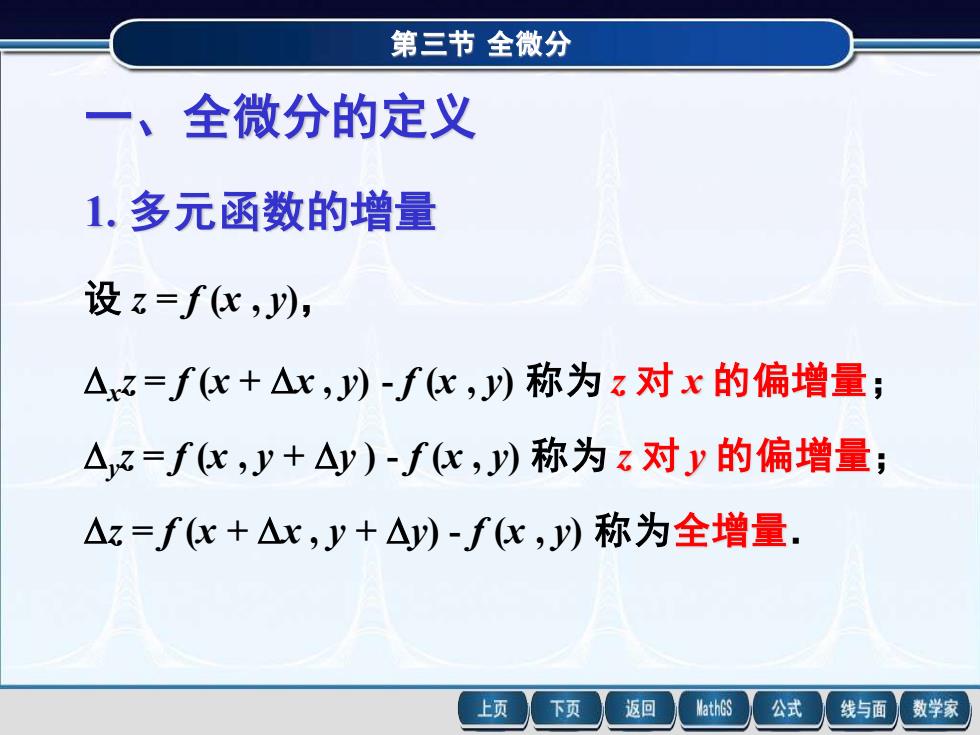 第三节 全微分

一、全微分的定义

1. 多元函数的增量

设 $z = f(x, y)$,

$\Delta_x z = f(x + \Delta x, y) - f(x, y)$ 称为 $z$ 对 $x$ 的偏增量;

$\Delta_y z = f(x, y + \Delta y) - f(x, y)$ 称为 $z$ 对 $y$ 的偏增量;

$\Delta z = f(x + \Delta x, y + \Delta y) - f(x, y)$ 称为全增量.

上页 下页 返回 MathGS 公式 线与面 数学家